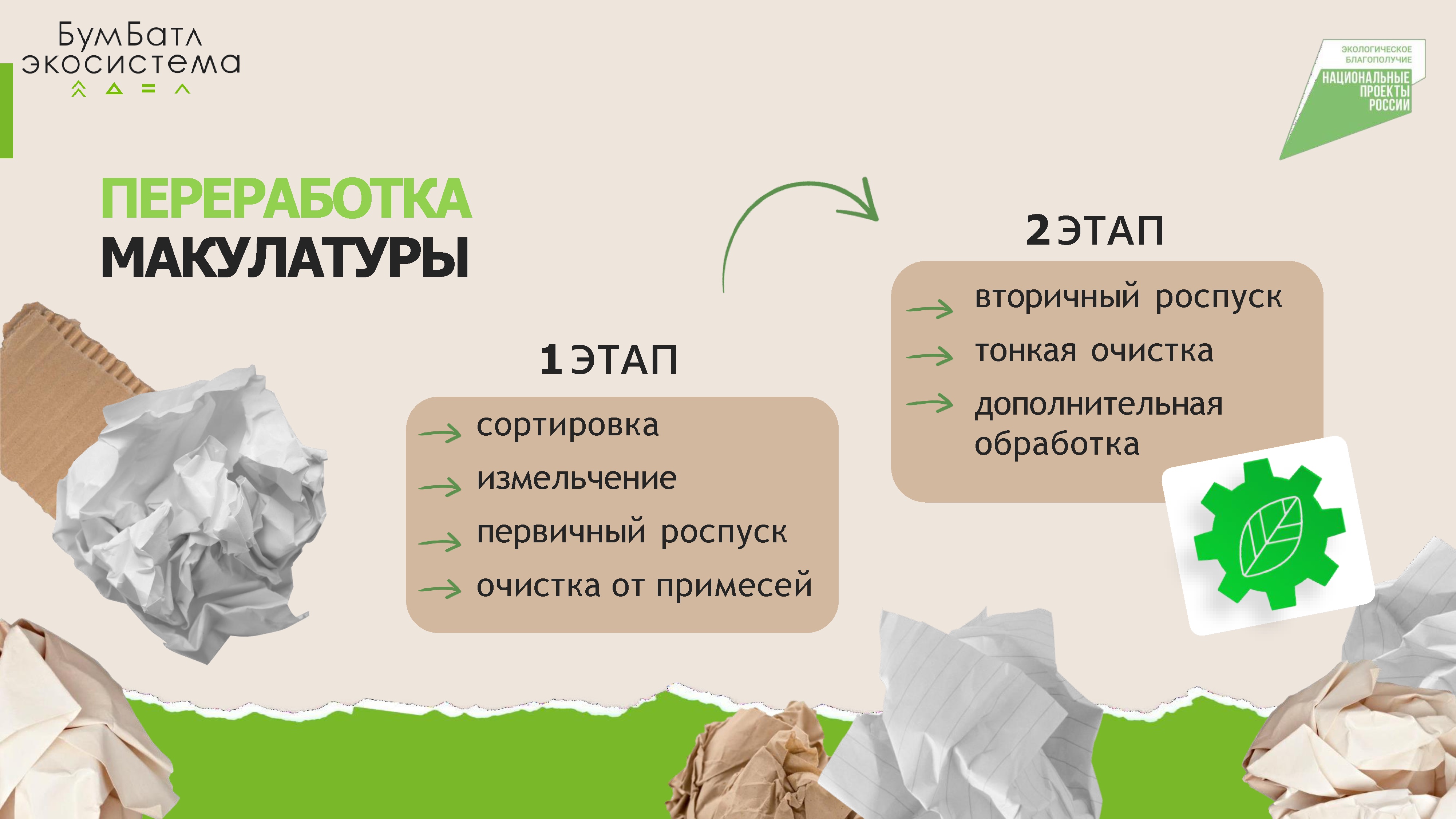 БумБатл экосистема

ЭКОЛОГИЧЕСКОЕ БЛАГОПОЛУЧИЕ
НАЦИОНАЛЬНЫЕ ПРОЕКТЫ РОССИИ

ПЕРЕРАБОТКА МАКУЛАТУРЫ

1 ЭТАП
сортировка
измельчение
первичный роспуск
очистка от примесей

2 ЭТАП
вторичный роспуск
тонкая очистка
дополнительная обработка